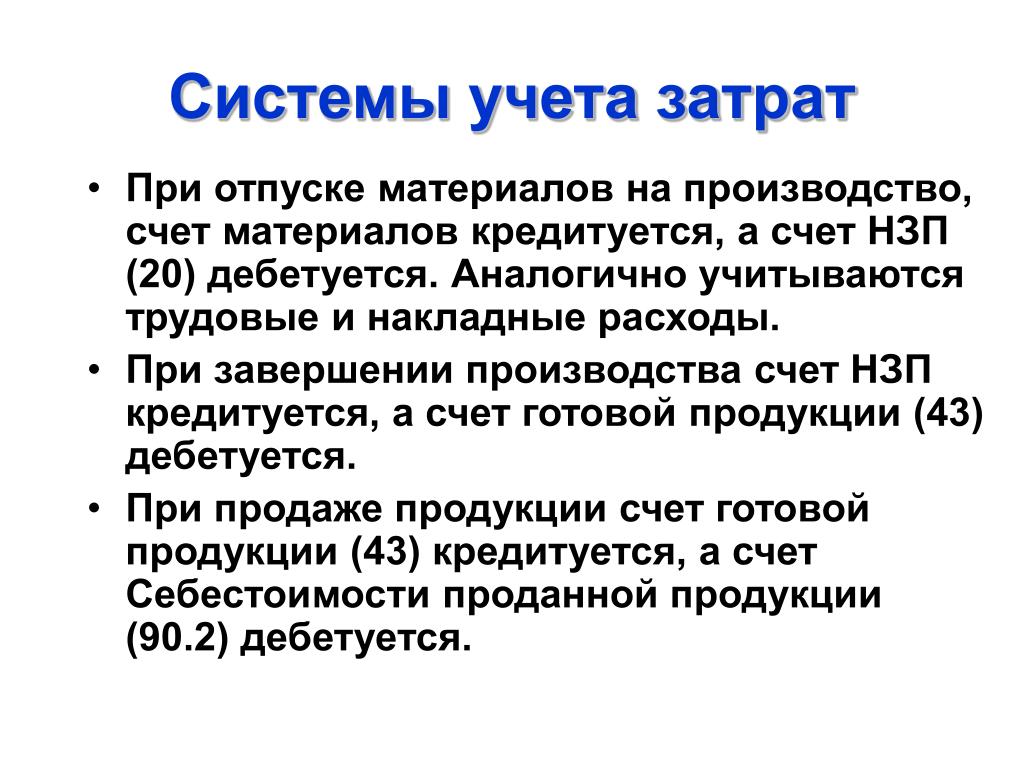 Системы учета затрат

• При отпуске материалов на производство, счет материалов кредитуется, а счет НЗП (20) дебетуется. Аналогично учитываются трудовые и накладные расходы.

• При завершении производства счет НЗП кредитуется, а счет готовой продукции (43) дебетуется.

• При продаже продукции счет готовой продукции (43) кредитуется, а счет Себестоимости проданной продукции (90.2) дебетуется.